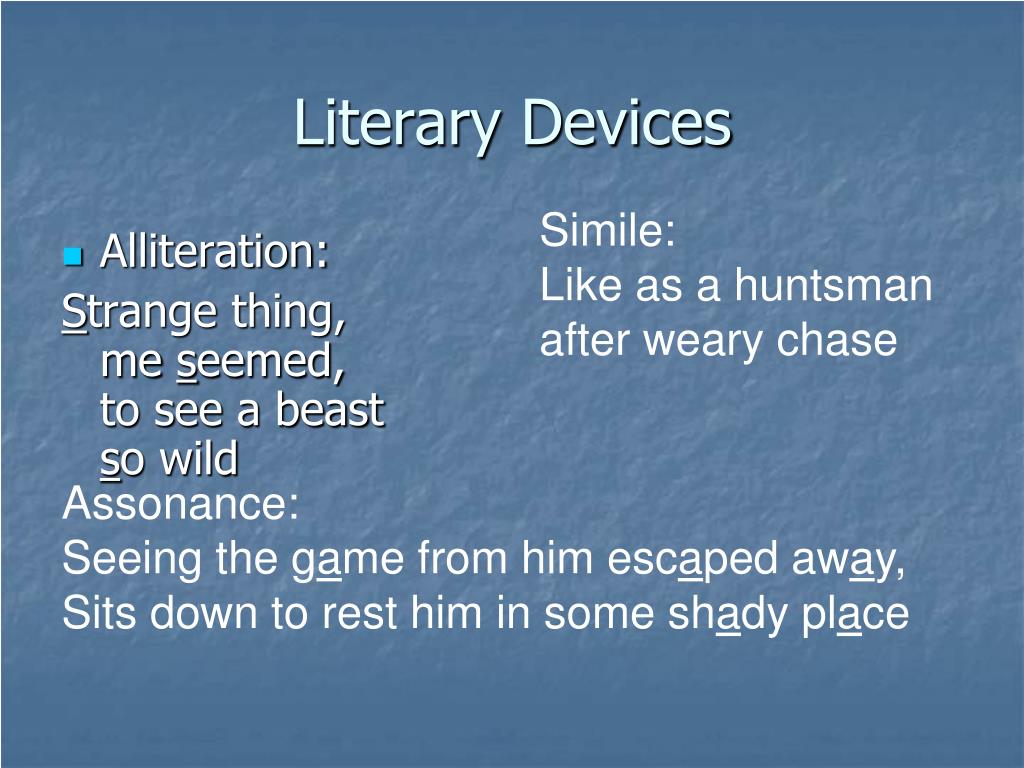 Literary Devices

Alliteration:

Strange thing, me seemed, to see a beast so wild

Simile:
Like as a huntsman after weary chase

Assonance:
Seeing the game from him escaped away,
Sits down to rest him in some shady place